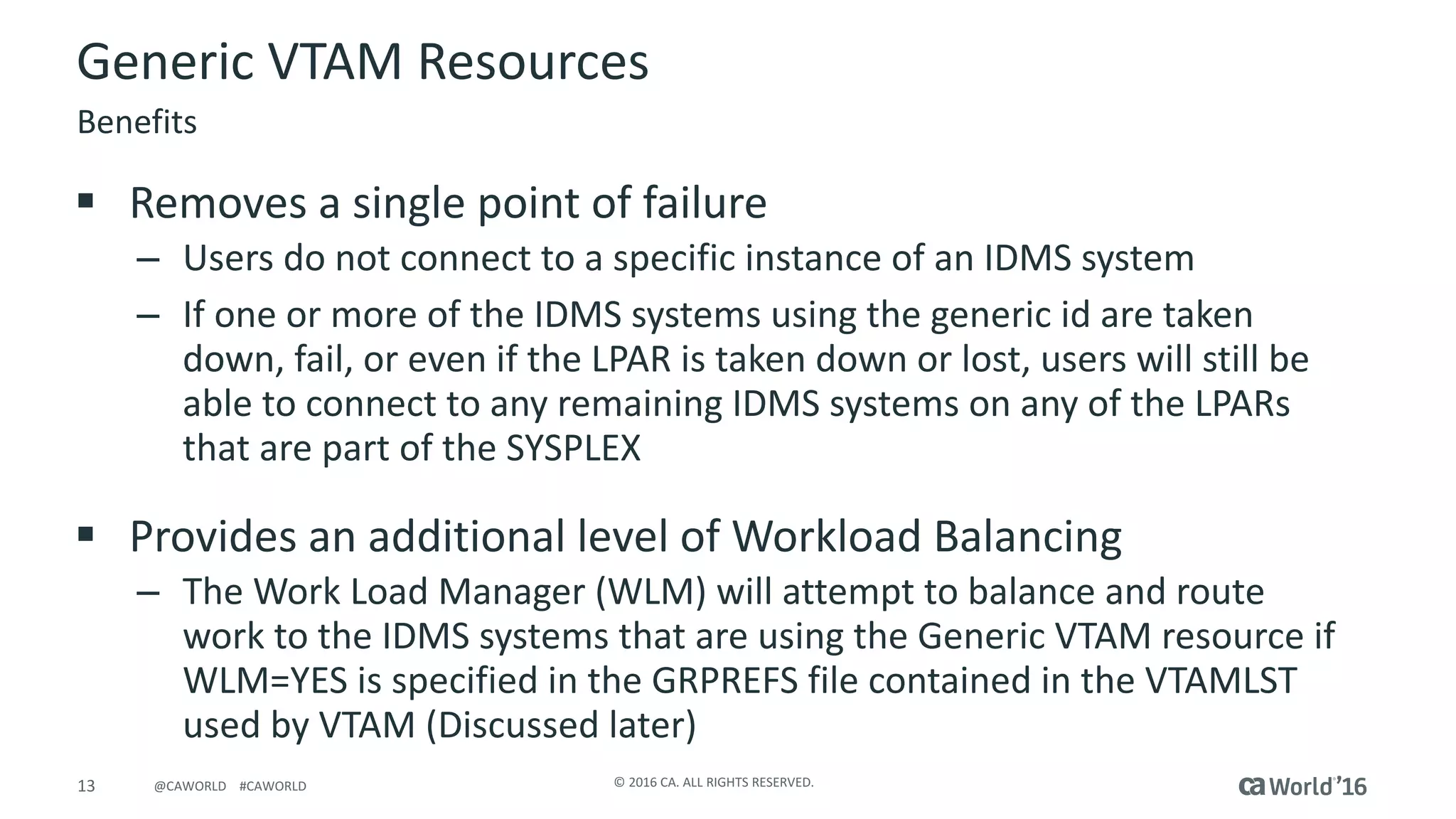 Generic VTAM Resources

Benefits

▪ Removes a single point of failure

– Users do not connect to a specific instance of an IDMS system

– If one or more of the IDMS systems using the generic id are taken down, fail, or even if the LPAR is taken down or lost, users will still be able to connect to any remaining IDMS systems on any of the LPARs that are part of the SYSPLEX

▪ Provides an additional level of Workload Balancing

– The Work Load Manager (WLM) will attempt to balance and route work to the IDMS systems that are using the Generic VTAM resource if WLM=YES is specified in the GRPREFS file contained in the VTAMLST used by VTAM (Discussed later)

13 @CAWORLD #CAWORLD © 2016 CA. ALL RIGHTS RESERVED. ca World'16